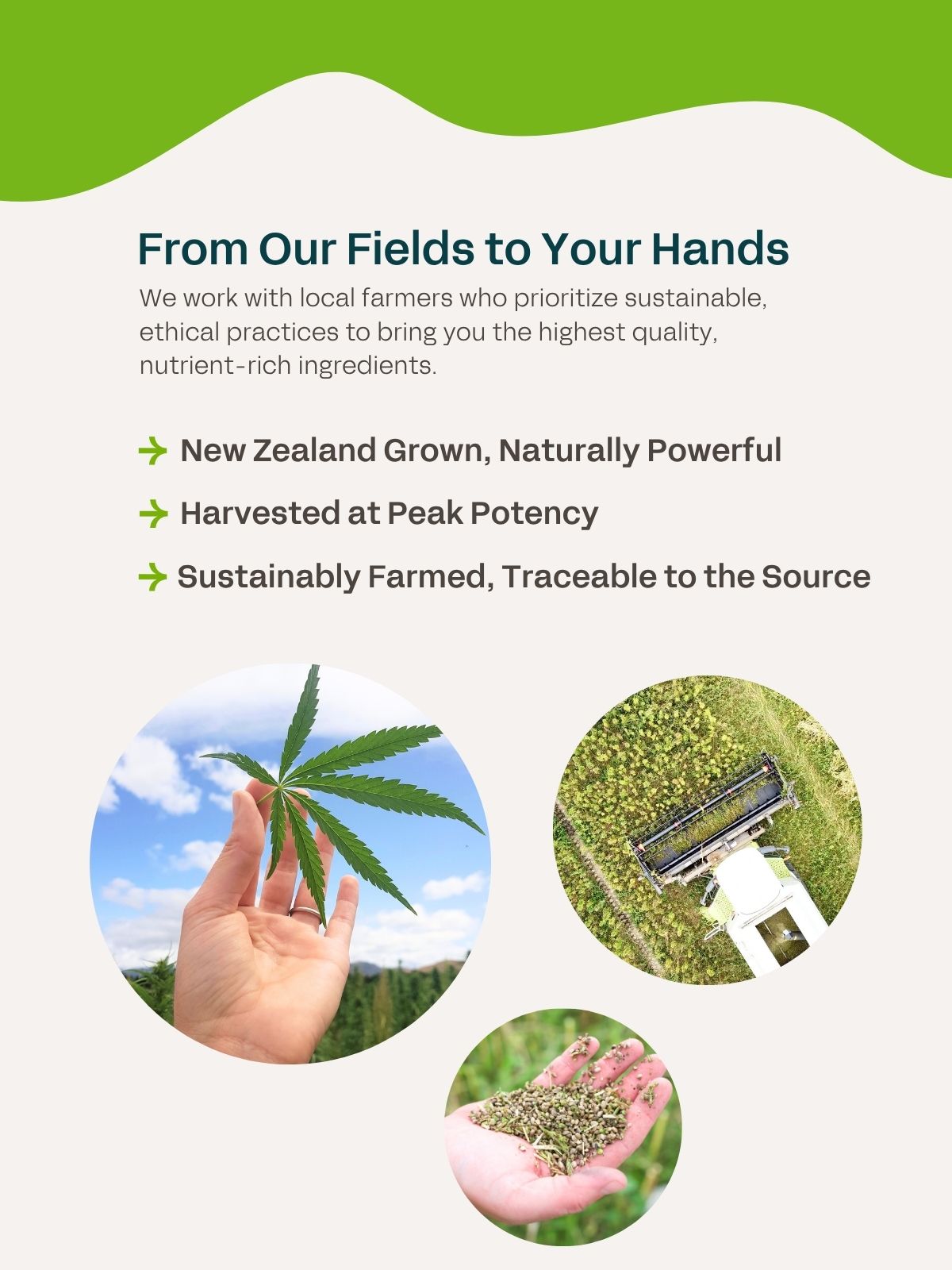 From Our Fields to Your Hands

We work with local farmers who prioritize sustainable, ethical practices to bring you the highest quality, nutrient-rich ingredients.

New Zealand Grown, Naturally Powerful

Harvested at Peak Potency

Sustainably Farmed, Traceable to the Source